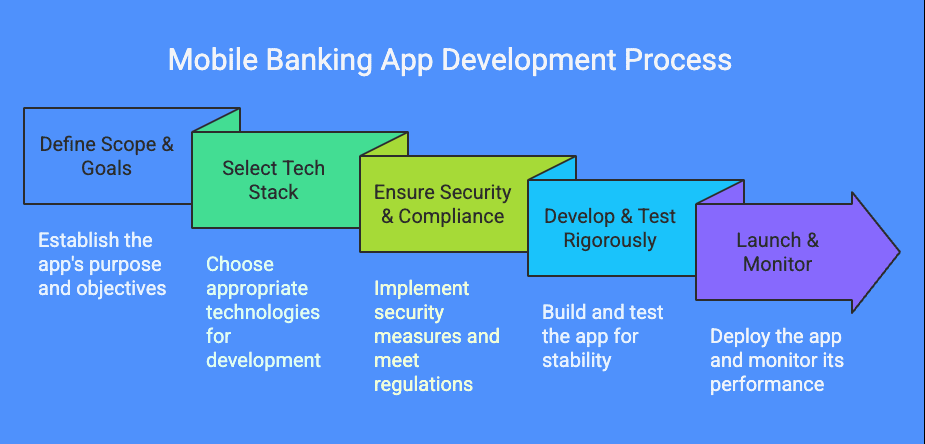 Mobile Banking App Development Process

Define Scope & Goals

Establish the app's purpose and objectives

Select Tech Stack

Choose appropriate technologies for development

Ensure Security & Compliance

Implement security measures and meet regulations

Develop & Test Rigorously

Build and test the app for stability

Launch & Monitor

Deploy the app and monitor its performance